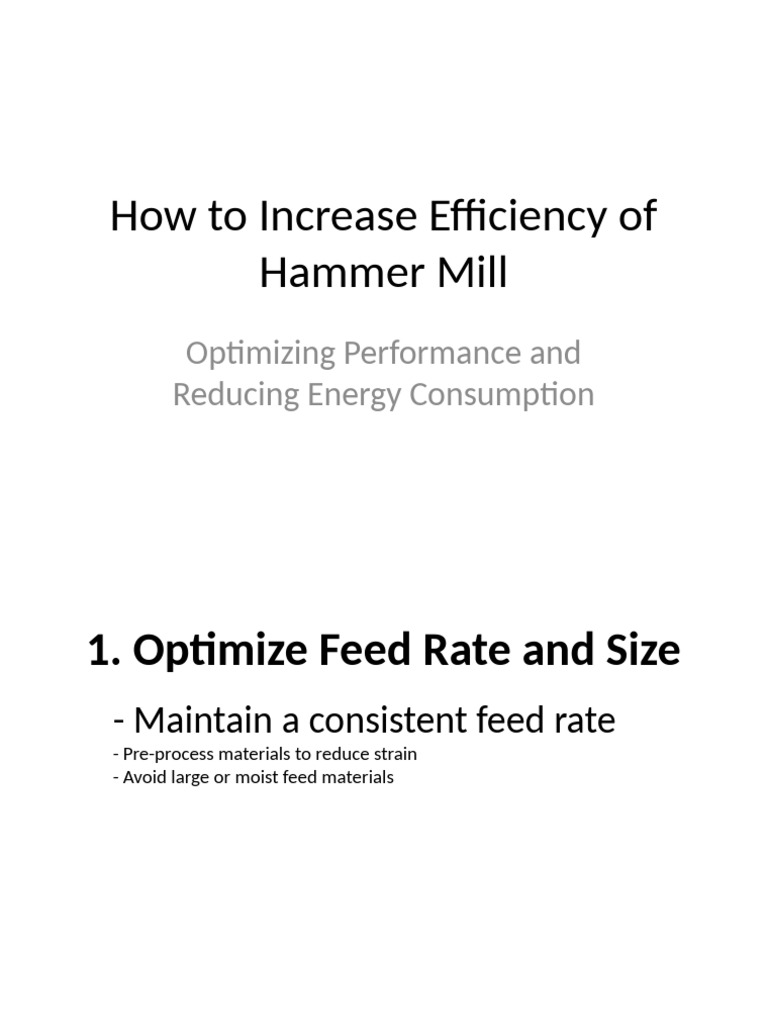 How to Increase Efficiency of Hammer Mill

Optimizing Performance and Reducing Energy Consumption

1. Optimize Feed Rate and Size

- Maintain a consistent feed rate
- Pre-process materials to reduce strain
- Avoid large or moist feed materials